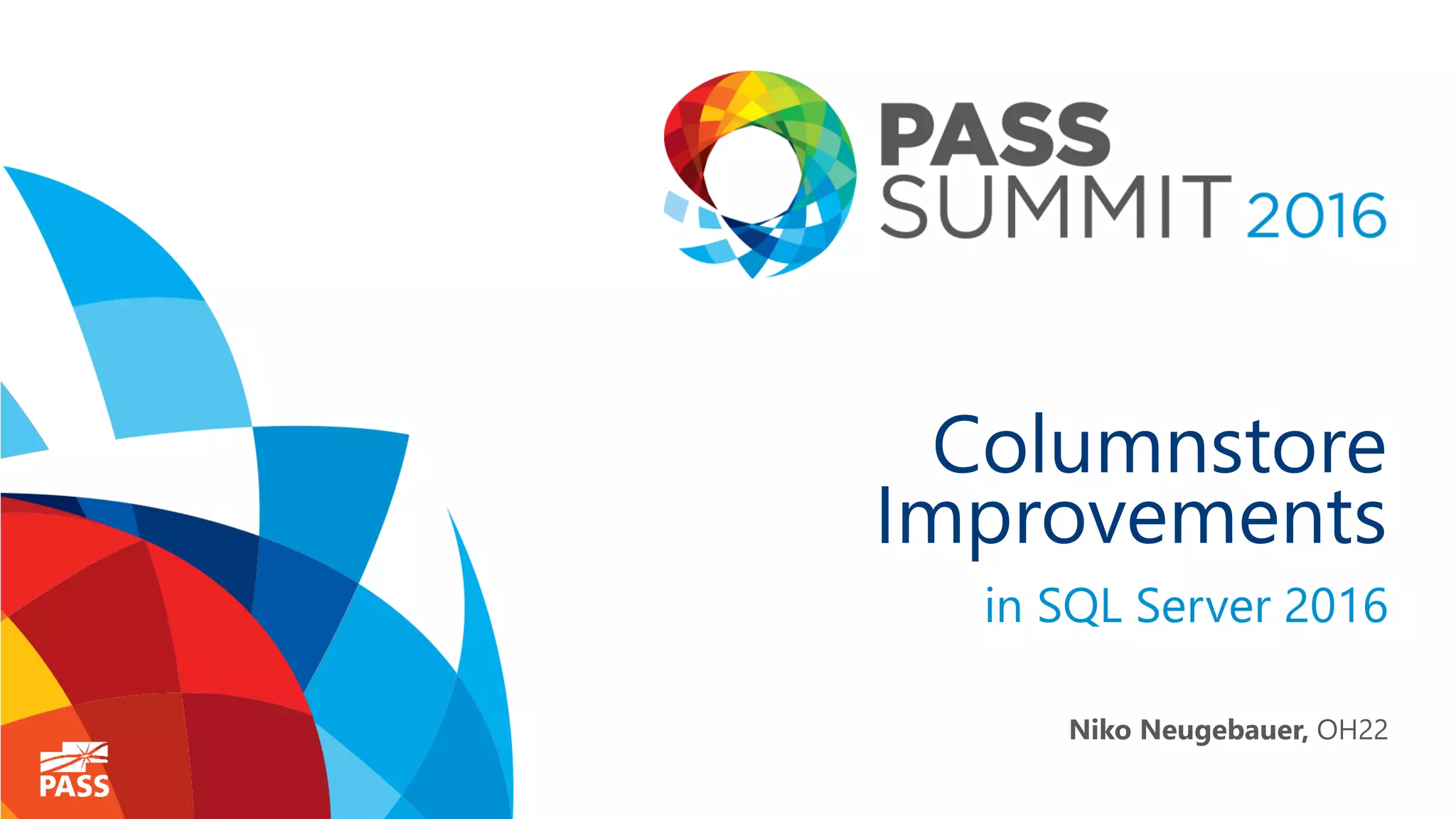 PASS SUMMIT 2016

Columnstore Improvements

in SQL Server 2016

Niko Neugebauer, OH22

PASS